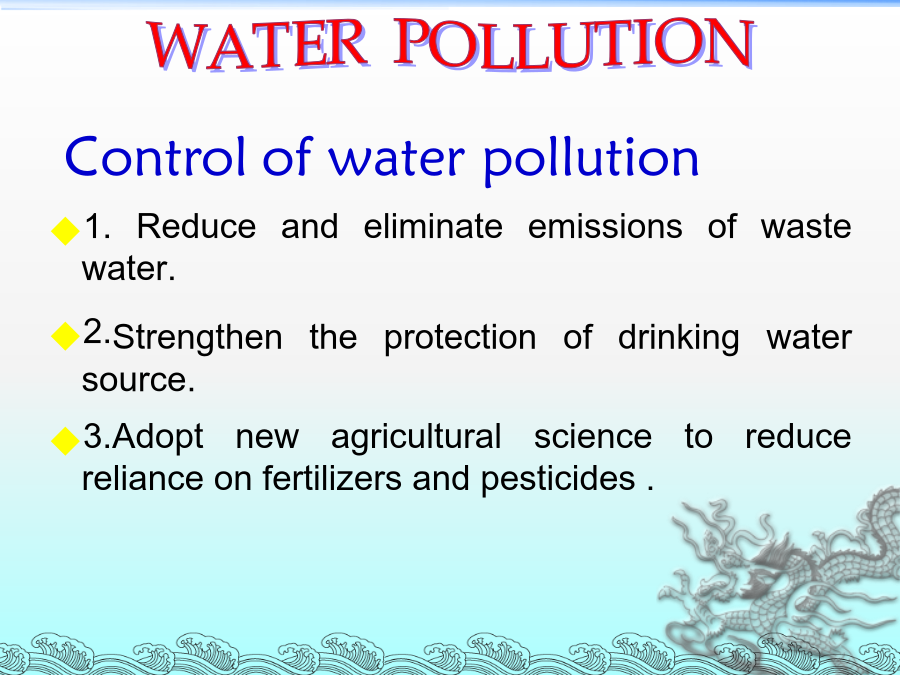 WATER POLLUTION

Control of water pollution

1. Reduce and eliminate emissions of waste water.

2.Strengthen the protection of drinking water source.

3.Adopt new agricultural science to reduce reliance on fertilizers and pesticides .